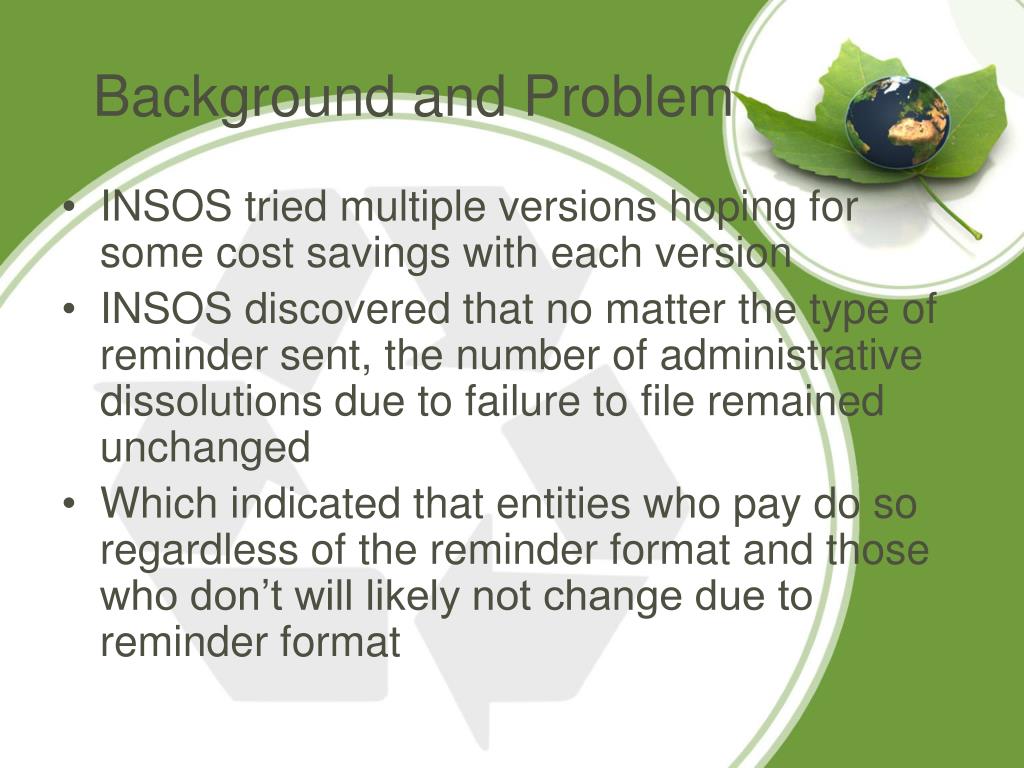 Background and Problem

• INSOS tried multiple versions hoping for some cost savings with each version
• INSOS discovered that no matter the type of reminder sent, the number of administrative dissolutions due to failure to file remained unchanged
• Which indicated that entities who pay do so regardless of the reminder format and those who don’t will likely not change due to reminder format